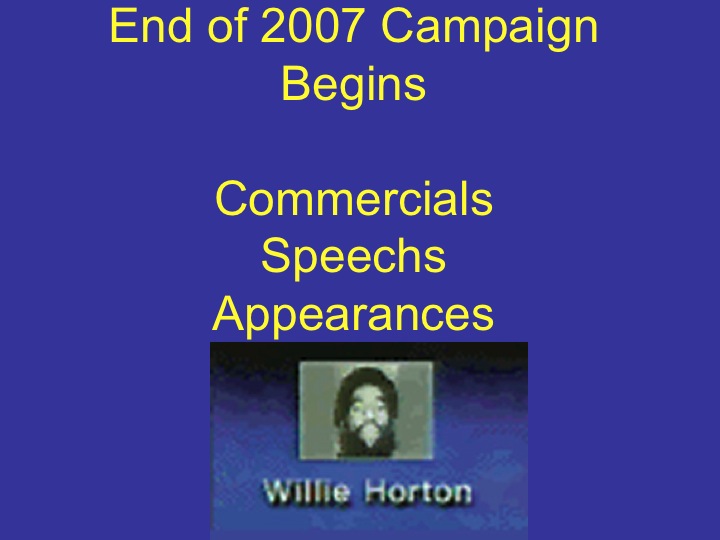 End of 2007 Campaign Begins

Commercials
Speechs
Appearances

Willie Horton